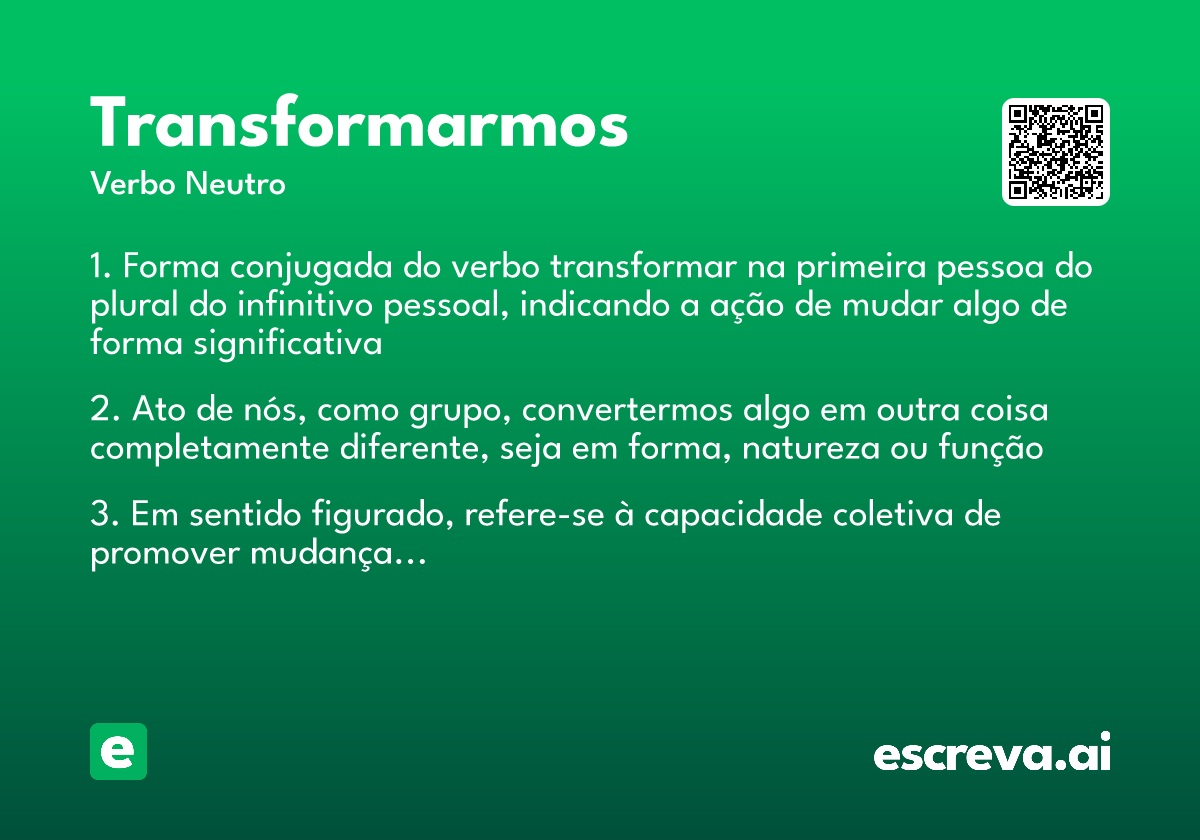 Transformarmos
Verbo Neutro

1. Forma conjugada do verbo transformar na primeira pessoa do plural do infinitivo pessoal, indicando a ação de mudar algo de forma significativa

2. Ato de nós, como grupo, convertermos algo em outra coisa completamente diferente, seja em forma, natureza ou função

3. Em sentido figurado, refere-se à capacidade coletiva de promover mudança...

e

escreva.ai